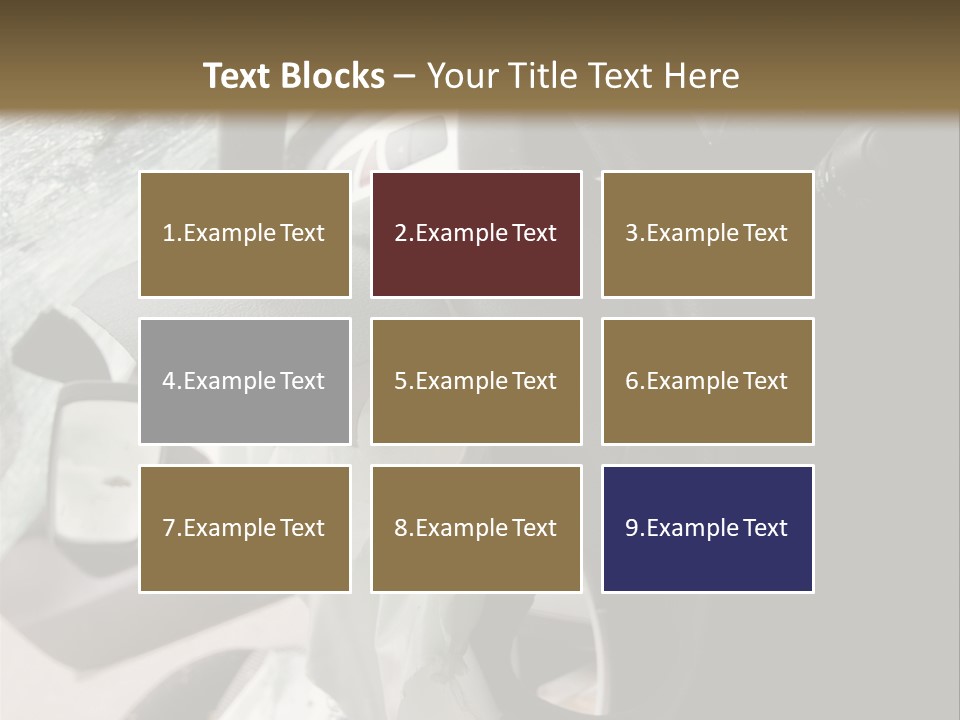 Text Blocks – Your Title Text Here

1.Example Text

2.Example Text

3.Example Text

4.Example Text

5.Example Text

6.Example Text

7.Example Text

8.Example Text

9.Example Text